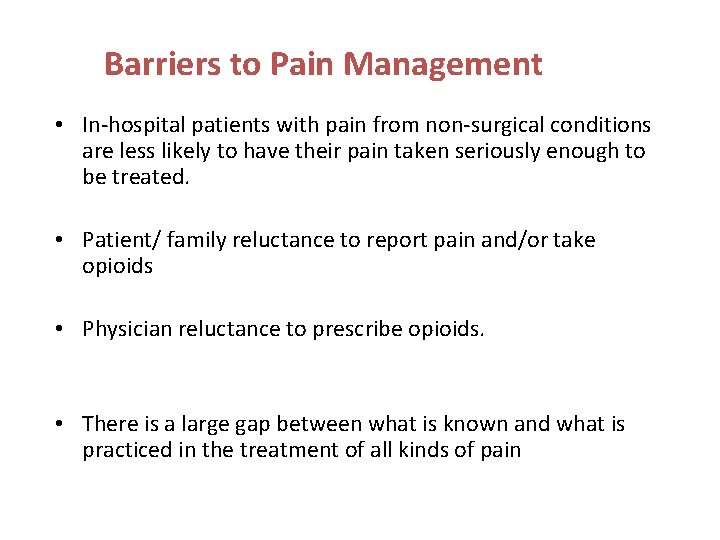 Barriers to Pain Management

• In-hospital patients with pain from non-surgical conditions are less likely to have their pain taken seriously enough to be treated.

• Patient/ family reluctance to report pain and/or take opioids

• Physician reluctance to prescribe opioids.

• There is a large gap between what is known and what is practiced in the treatment of all kinds of pain